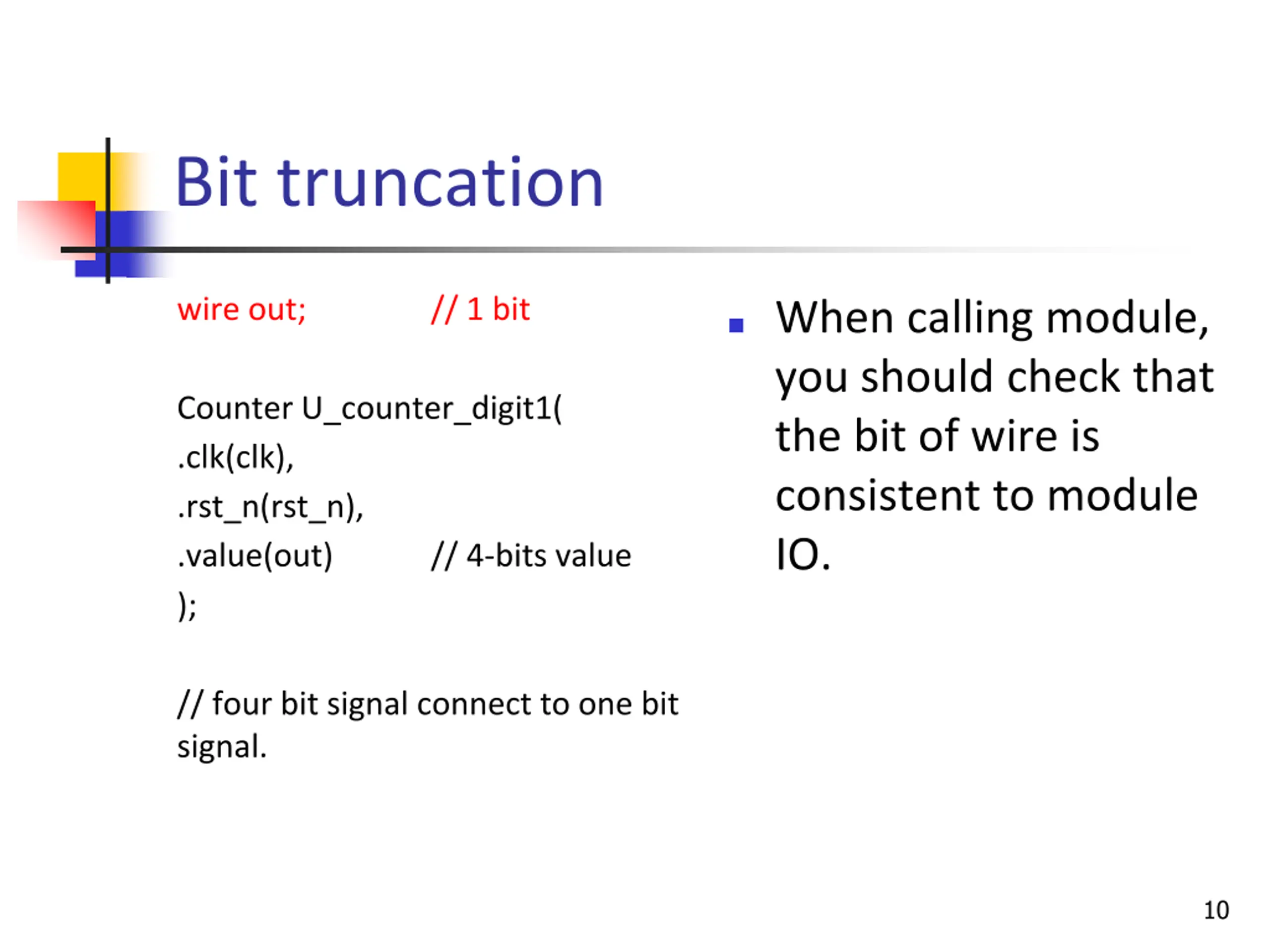 Bit truncation

wire out; // 1 bit

Counter U_counter_digit1(
.clk(clk),
.rst_n(rst_n),
.value(out) // 4-bits value
);

// four bit signal connect to one bit signal.

When calling module, you should check that the bit of wire is consistent to module IO.

10